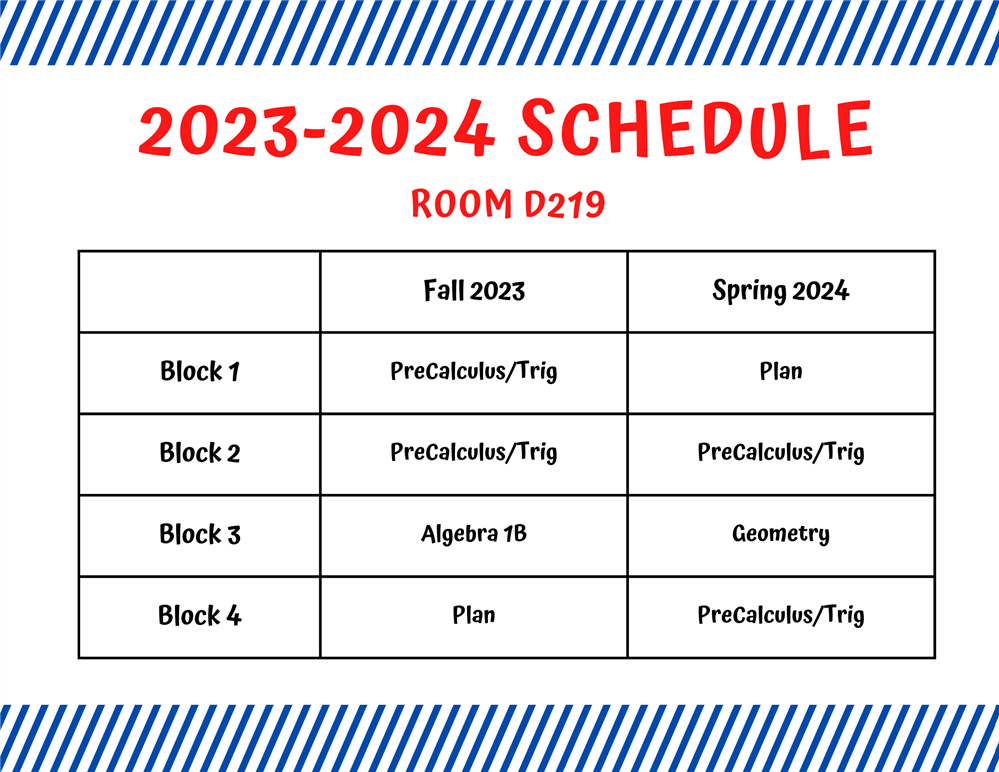 2023-2024 SCHEDULE

ROOM D219

| | Fall 2023 | Spring 2024 |
|---|---|---|
| Block 1 | PreCalculus/Trig | Plan |
| Block 2 | PreCalculus/Trig | PreCalculus/Trig |
| Block 3 | Algebra 1B | Geometry |
| Block 4 | Plan | PreCalculus/Trig |